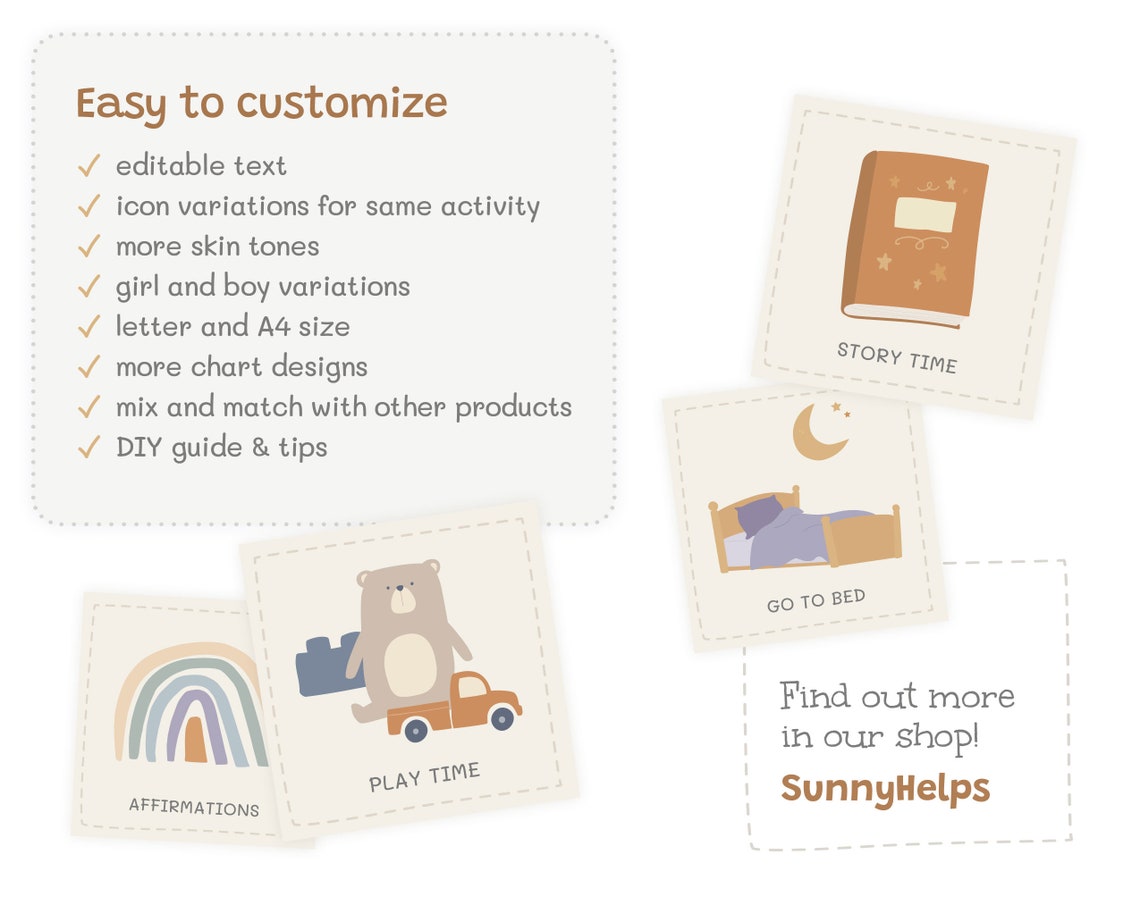 Easy to customize

✓ editable text
✓ icon variations for same activity
✓ more skin tones
✓ girl and boy variations
✓ letter and A4 size
✓ more chart designs
✓ mix and match with other products
✓ DIY guide & tips

STORY TIME

GO TO BED

AFFIRMATIONS

PLAY TIME

Find out more in our shop!

SunnyHelps